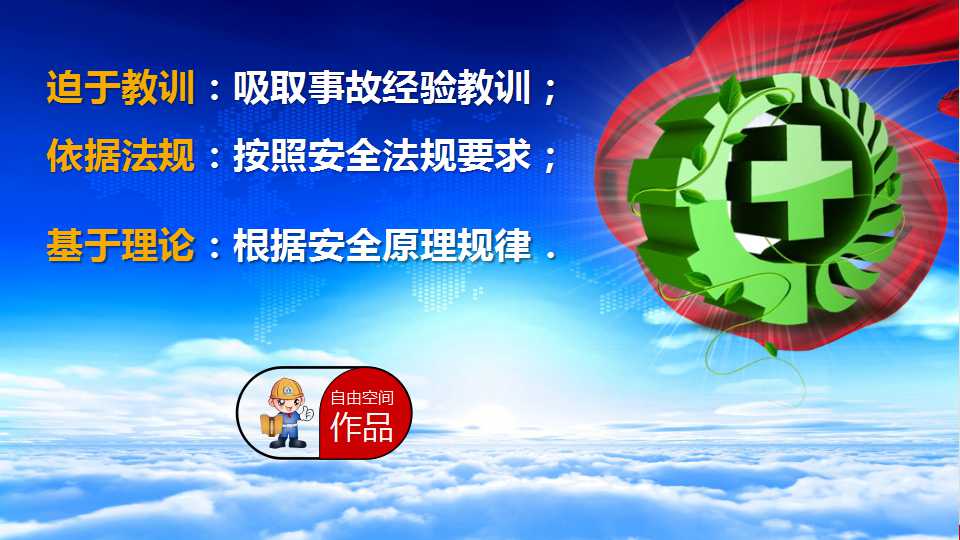 迫于教训：吸取事故经验教训；

依据法规：按照安全法规要求；

基于理论：根据安全原理规律．

自由空间
作品